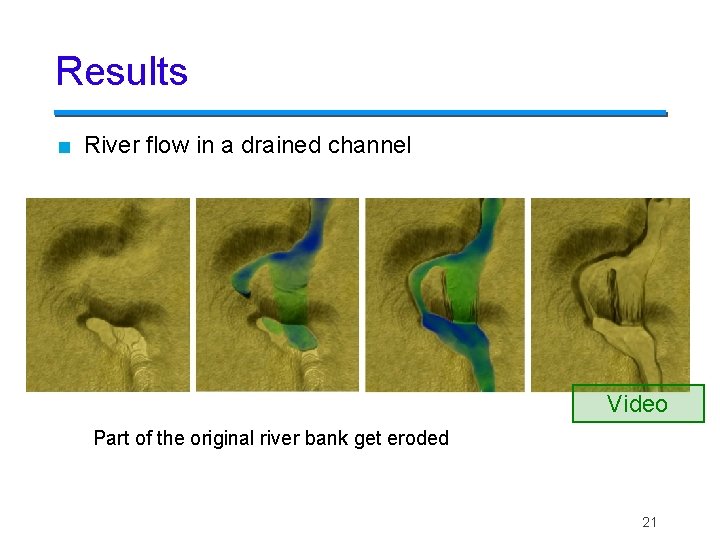 Results

River flow in a drained channel

Video

Part of the original river bank get eroded

21